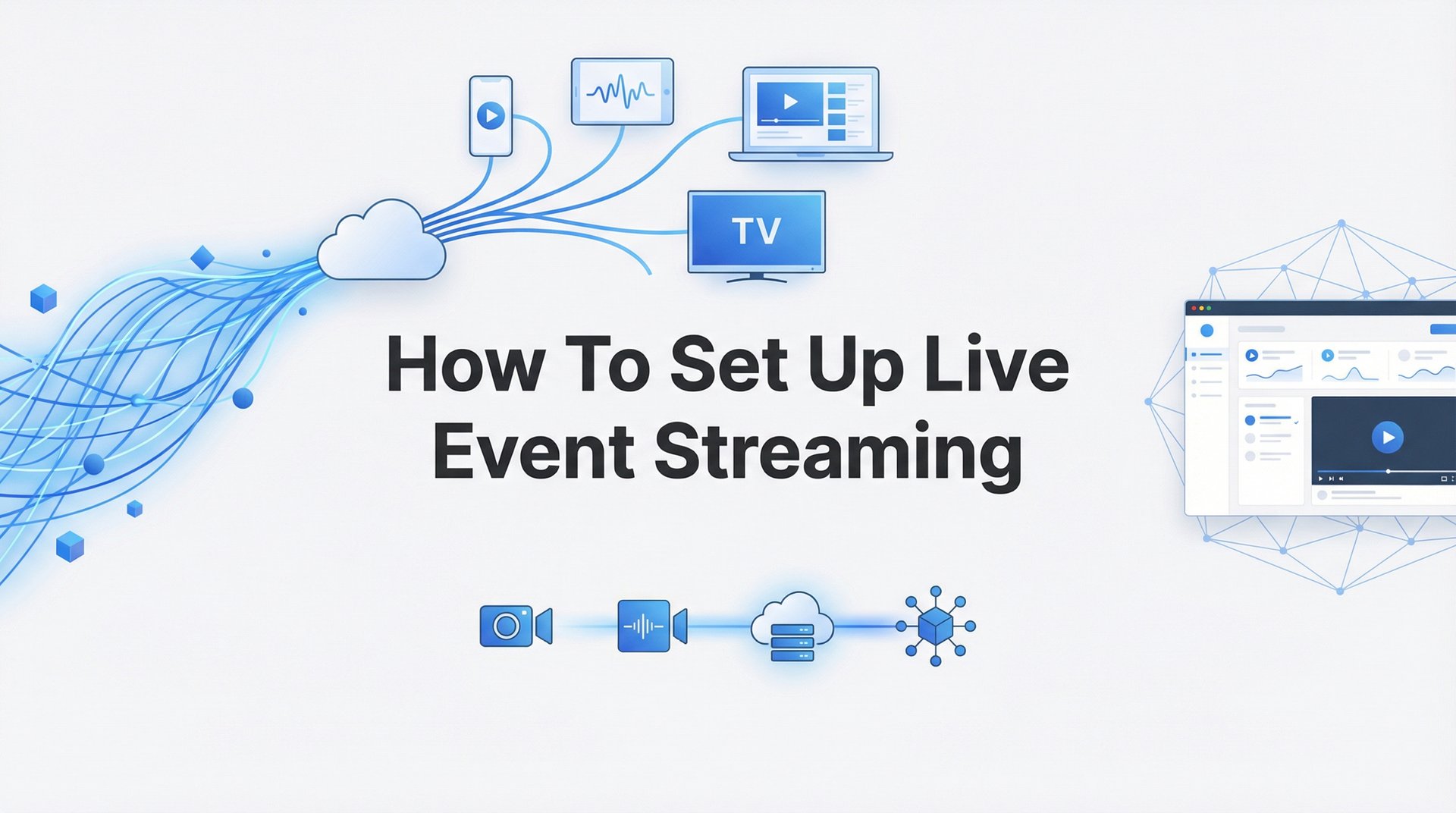 TV

How To Set Up Live Event Streaming